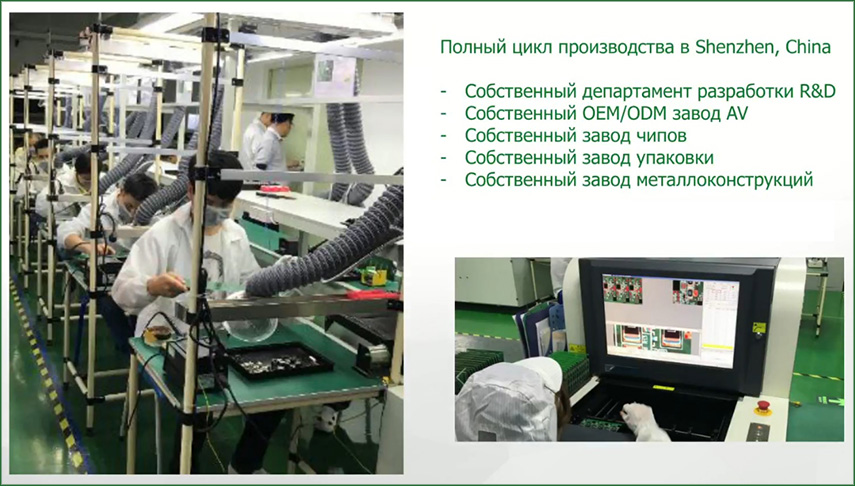 Полный цикл производства в Shenzhen, China

- Собственный департамент разработки R&D
- Собственный OEM/ODM завод AV
- Собственный завод чипов
- Собственный завод упаковки
- Собственный завод металлоконструкций